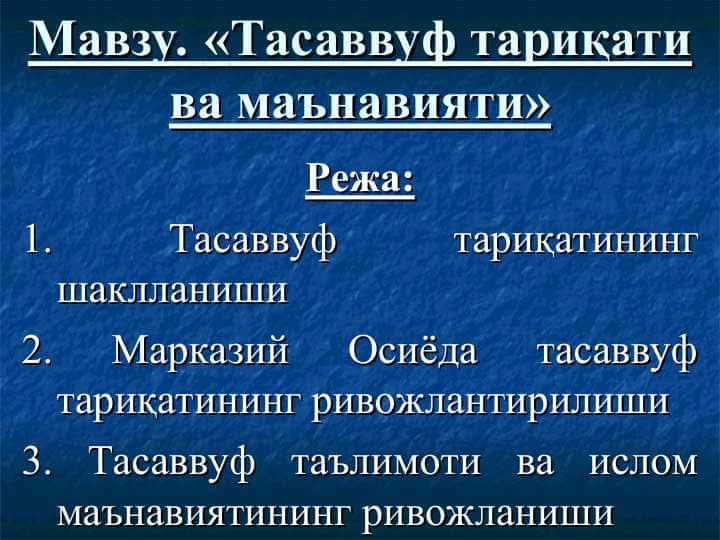 Мавзу. «Тасаввуф тариқати ва маънавияти»

Режа:

1. Тасаввуф тариқатининг шаклланиши

2. Марказий Осиёда тасаввуф тариқатининг ривожлантирилиши

3. Тасаввуф таълимоти ва ислом маънавиятининг ривожланиши